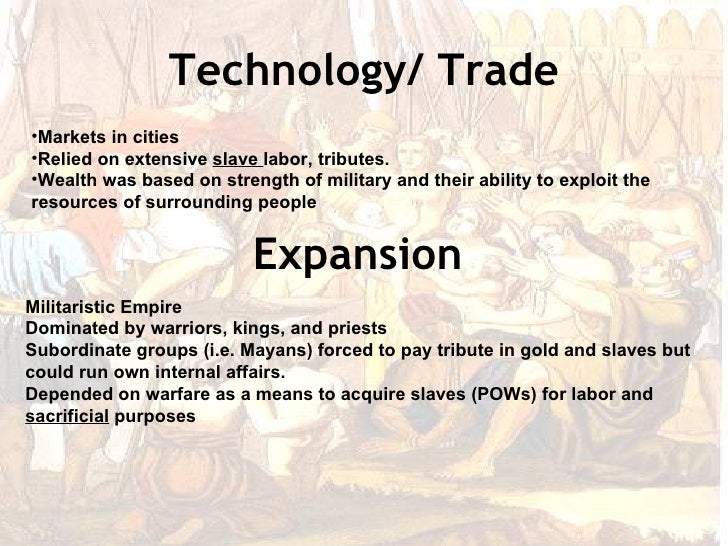 Technology/ Trade

•Markets in cities
•Relied on extensive slave labor, tributes.
•Wealth was based on strength of military and their ability to exploit the resources of surrounding people

Expansion

Militaristic Empire
Dominated by warriors, kings, and priests
Subordinate groups (i.e. Mayans) forced to pay tribute in gold and slaves but could run own internal affairs.
Depended on warfare as a means to acquire slaves (POWs) for labor and sacrificial purposes